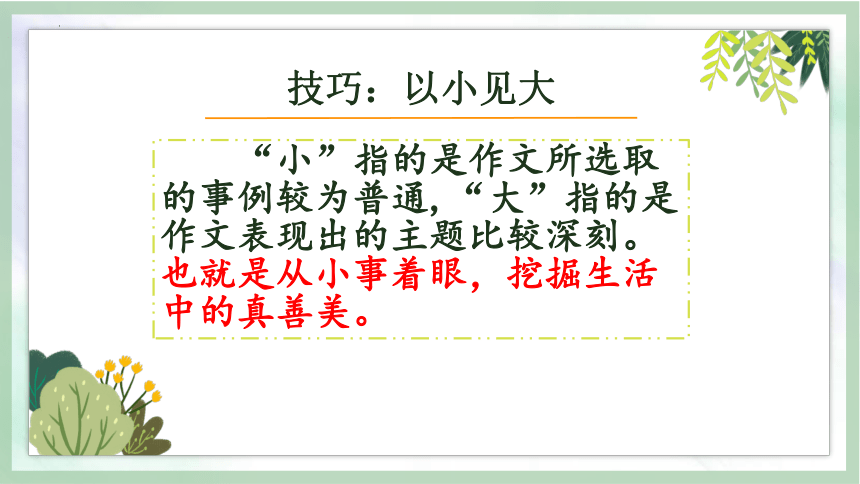 技巧：以小见大

“小”指的是作文所选取的事例较为普通，“大”指的是作文表现出的主题比较深刻。也就是从小事着眼，挖掘生活中的真善美。